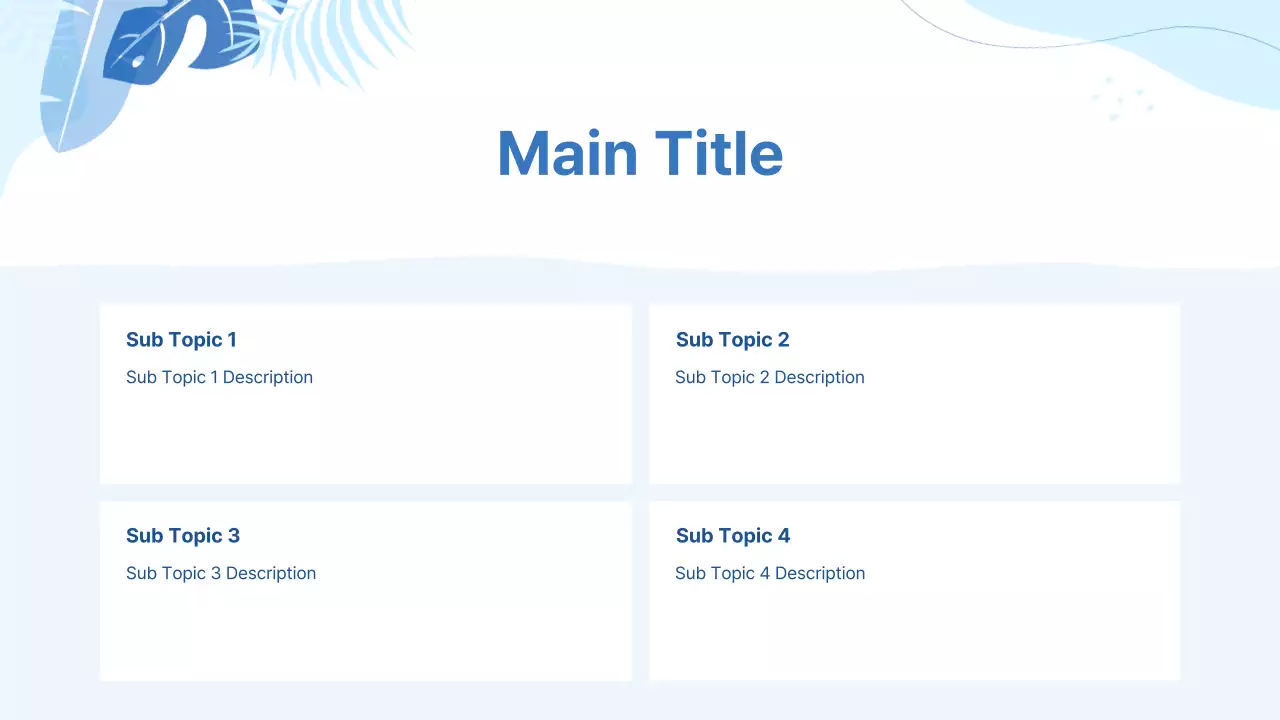 Main Title

Sub Topic 1

Sub Topic 1 Description

Sub Topic 2

Sub Topic 2 Description

Sub Topic 3

Sub Topic 3 Description

Sub Topic 4

Sub Topic 4 Description